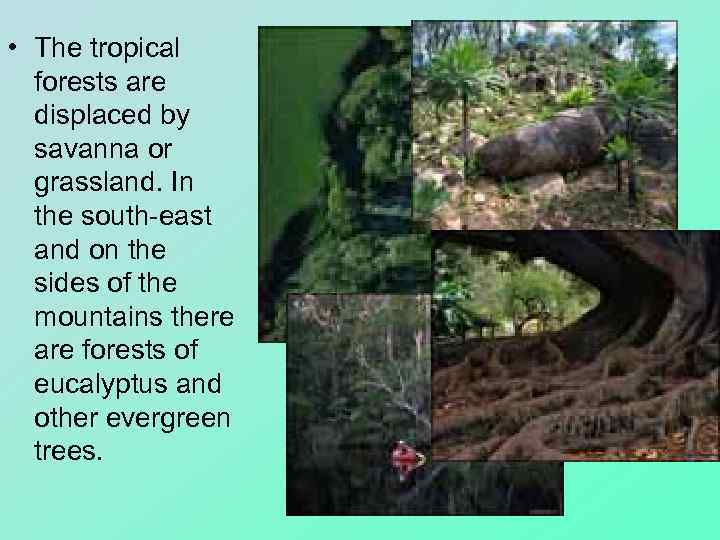 • The tropical forests are displaced by savanna or grassland. In the south-east and on the sides of the mountains there are forests of eucalyptus and other evergreen trees.